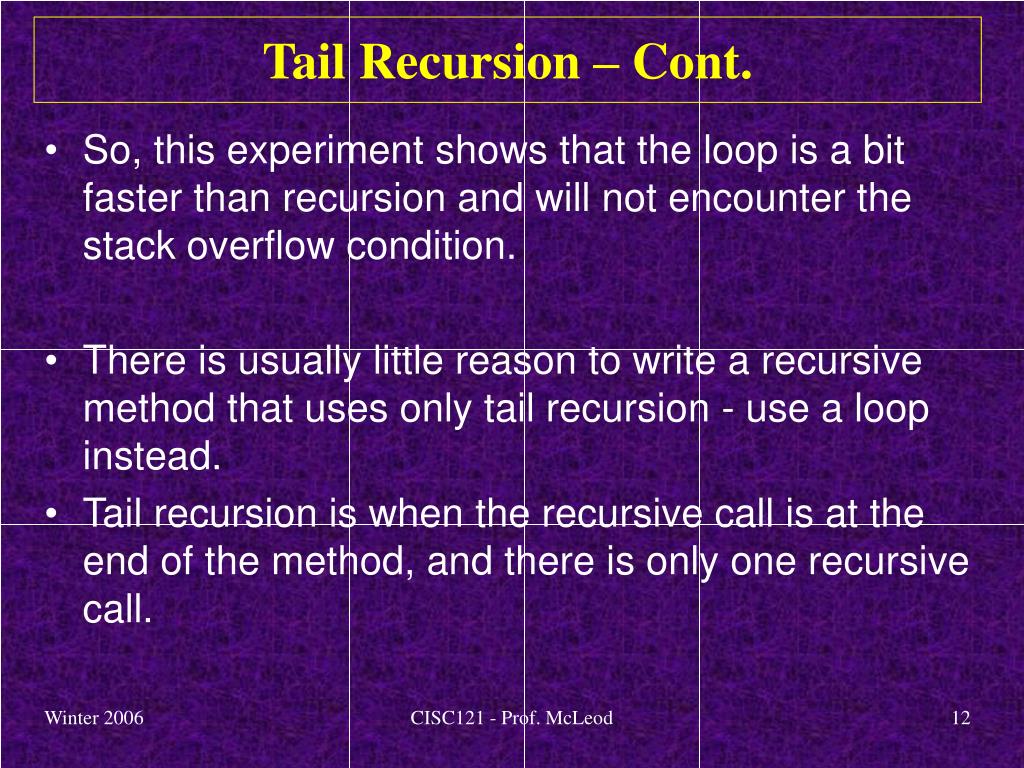 Tail Recursion – Cont.

• So, this experiment shows that the loop is a bit faster than recursion and will not encounter the stack overflow condition.

• There is usually little reason to write a recursive method that uses only tail recursion - use a loop instead.
• Tail recursion is when the recursive call is at the end of the method, and there is only one recursive call.

Winter 2006

CISC121 - Prof. McLeod

12